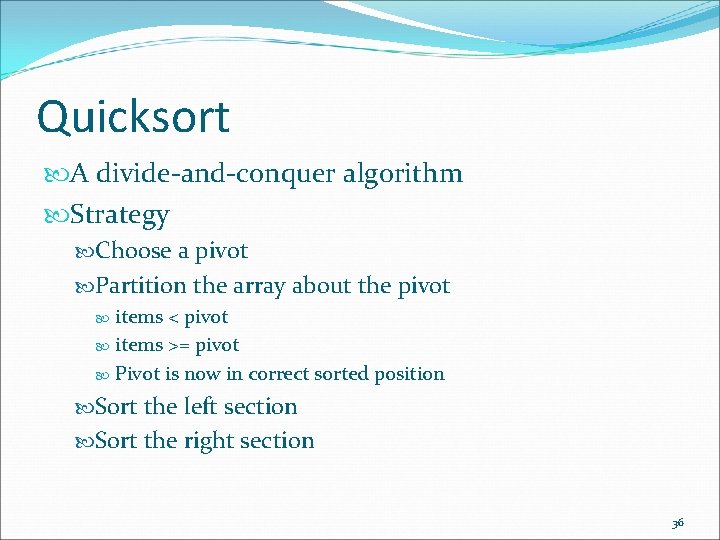 Quicksort

A divide-and-conquer algorithm

Strategy

Choose a pivot

Partition the array about the pivot

items < pivot

items >= pivot

Pivot is now in correct sorted position

Sort the left section

Sort the right section

36